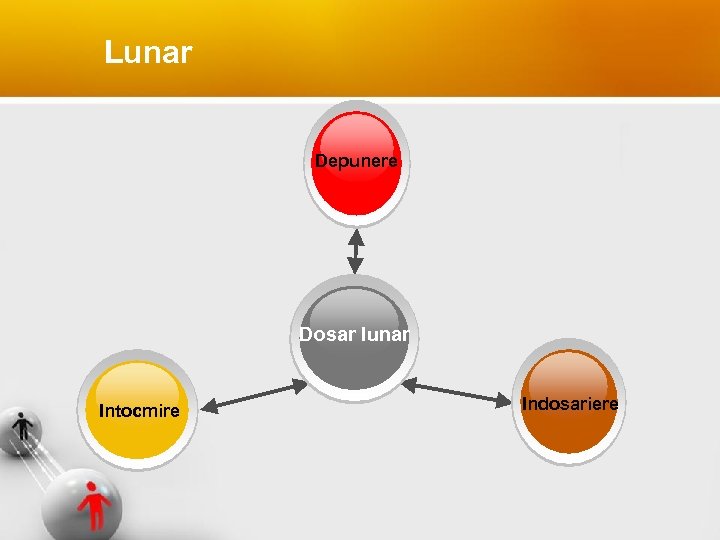 Lunar

Depunere

Dosar lunar

Intocmire

Indosariere